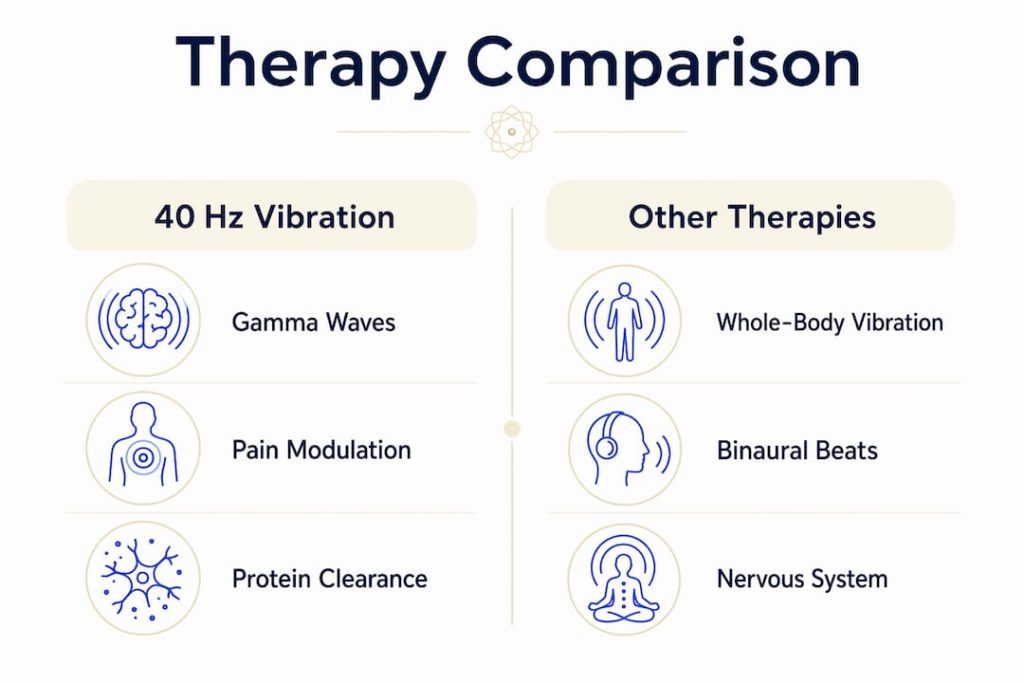 Therapy Comparison

40 Hz Vibration

Gamma Waves

Pain Modulation

Protein Clearance

Other Therapies

Whole-Body Vibration

Binaural Beats

Nervous System